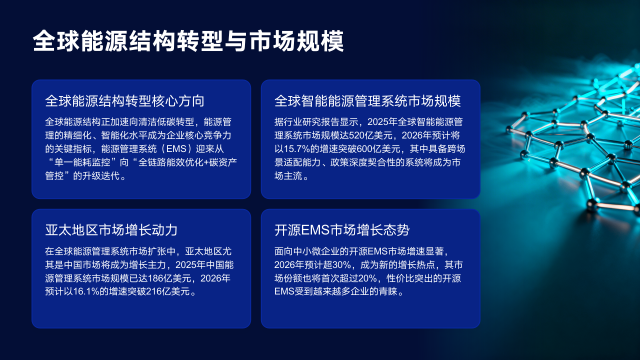 全球能源结构转型与市场规模

全球能源结构转型核心方向

全球能源结构正加速向清洁低碳转型，能源管理的精细化、智能化水平成为企业核心竞争力的关键指标，能源管理系统（EMS）迎来从“单一能耗监控”向“全链路能效优化+碳资产管控”的升级迭代。

全球智能能源管理系统市场规模

据行业研究报告显示，2025年全球智能能源管理系统市场规模达520亿美元，2026年预计将以15.7%的增速突破600亿美元，其中具备跨场景适配能力、政策深度契合性的系统将成为市场主流。

亚太地区市场增长动力

在全球能源管理系统市场扩张中，亚太地区尤其是中国市场将成为增长主力，2025年中国能源管理系统市场规模已达186亿美元，2026年预计以16.1%的增速突破216亿美元。

开源EMS市场增长态势

面向中小微企业的开源EMS市场增速显著，2026年预计超30%，成为新的增长热点，其市场份额也将首次超过20%，性价比突出的开源EMS受到越来越多企业的青睐。